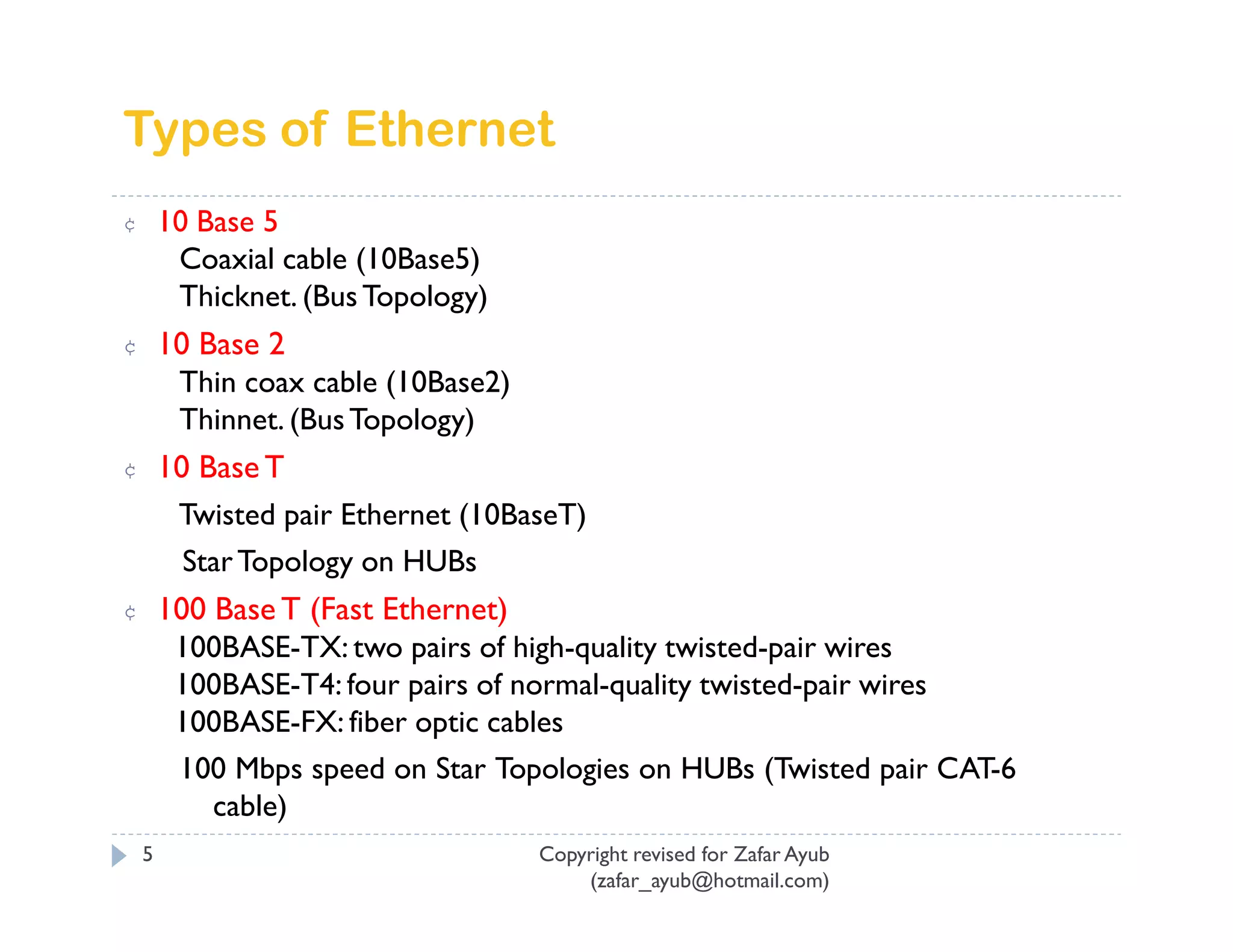 Types of Ethernet

¢ 10 Base 5
Coaxial cable (10Base5)
Thicknet. (Bus Topology)

¢ 10 Base 2
Thin coax cable (10Base2)
Thinnet. (Bus Topology)

¢ 10 Base T
Twisted pair Ethernet (10BaseT)
Star Topology on HUBs

¢ 100 Base T (Fast Ethernet)
100BASE-TX: two pairs of high-quality twisted-pair wires
100BASE-T4: four pairs of normal-quality twisted-pair wires
100BASE-FX: fiber optic cables
100 Mbps speed on Star Topologies on HUBs (Twisted pair CAT-6 cable)

5

Copyright revised for Zafar Ayub (zafar_ayub@hotmail.com)